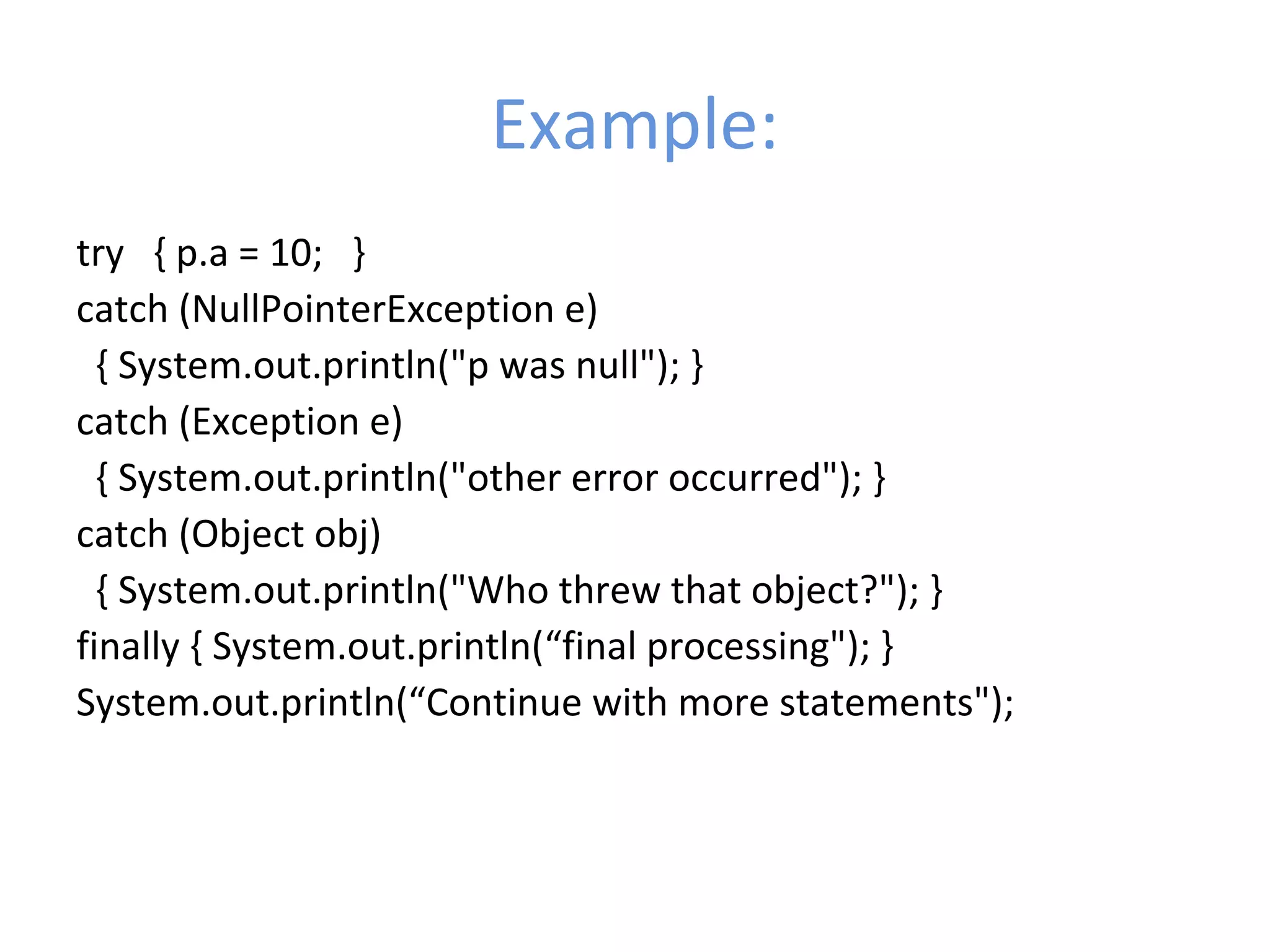 Example:

try { p.a = 10; }
catch (NullPointerException e)
{ System.out.println("p was null"); }
catch (Exception e)
{ System.out.println("other error occurred"); }
catch (Object obj)
{ System.out.println("Who threw that object?"); }
finally { System.out.println(“final processing"); }
System.out.println(“Continue with more statements");